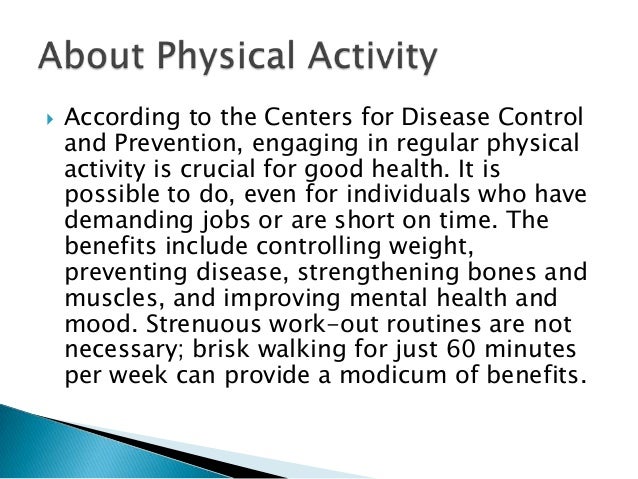 About Physical Activity

According to the Centers for Disease Control and Prevention, engaging in regular physical activity is crucial for good health. It is possible to do, even for individuals who have demanding jobs or are short on time. The benefits include controlling weight, preventing disease, strengthening bones and muscles, and improving mental health and mood. Strenuous work-out routines are not necessary; brisk walking for just 60 minutes per week can provide a modicum of benefits.